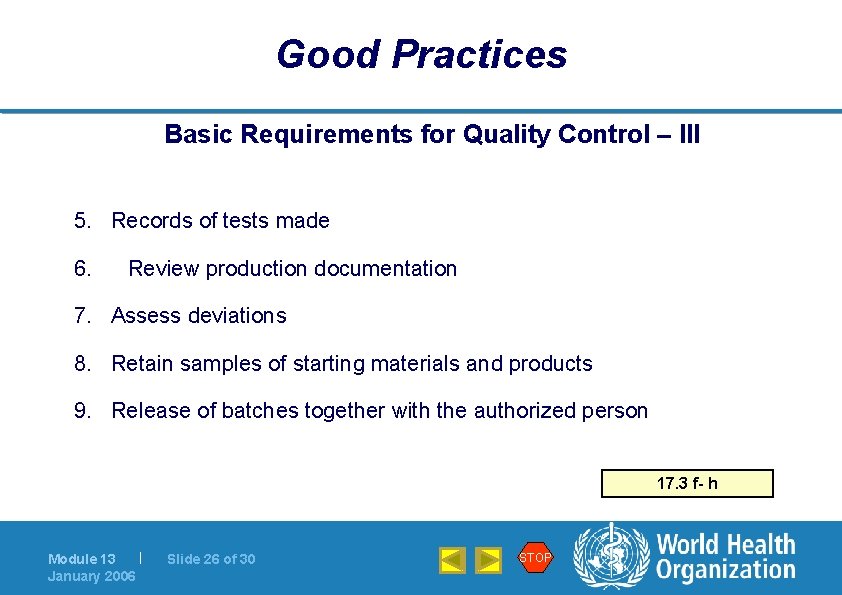 Good Practices

Basic Requirements for Quality Control – III

5. Records of tests made

6. Review production documentation

7. Assess deviations

8. Retain samples of starting materials and products

9. Release of batches together with the authorized person

17.3 f- h

Module 13 | Slide 26 of 30
January 2006

STOP

World Health Organization